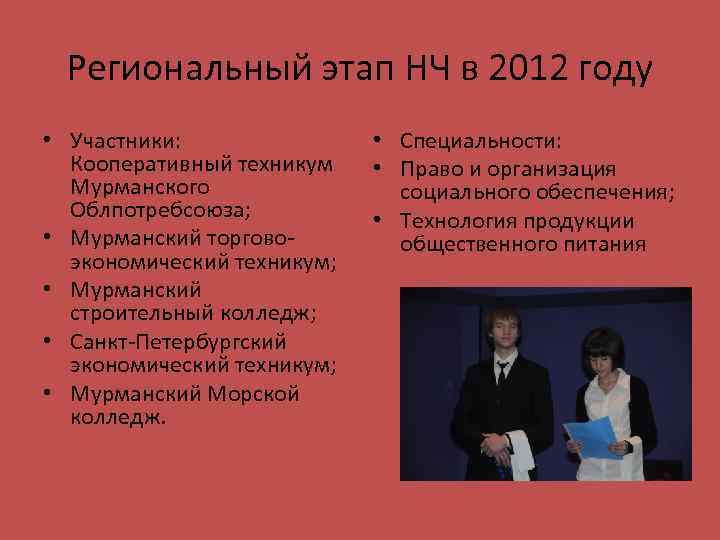 Региональный этап НЧ в 2012 году

• Участники: Кооперативный техникум Мурманского Облпотребсоюза;
• Мурманский торгово-экономический техникум;
• Мурманский строительный колледж;
• Санкт-Петербургский экономический техникум;
• Мурманский Морской колледж.

• Специальности:
• Право и организация социального обеспечения;
• Технология продукции общественного питания